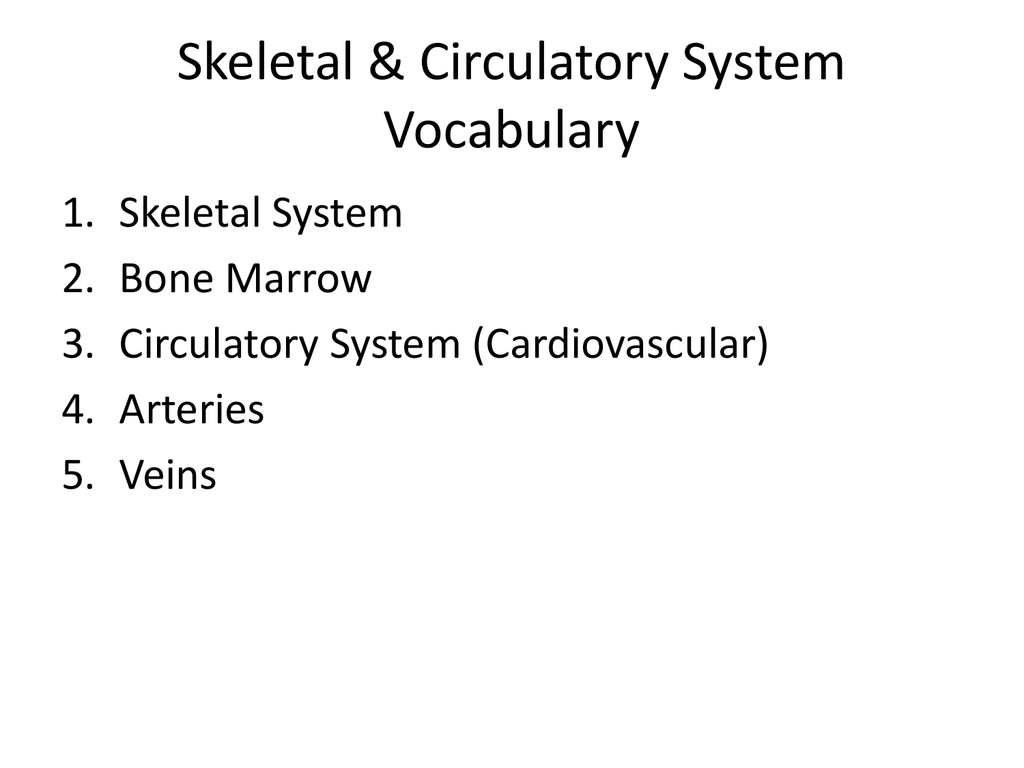 Skeletal & Circulatory System Vocabulary

1. Skeletal System
2. Bone Marrow
3. Circulatory System (Cardiovascular)
4. Arteries
5. Veins